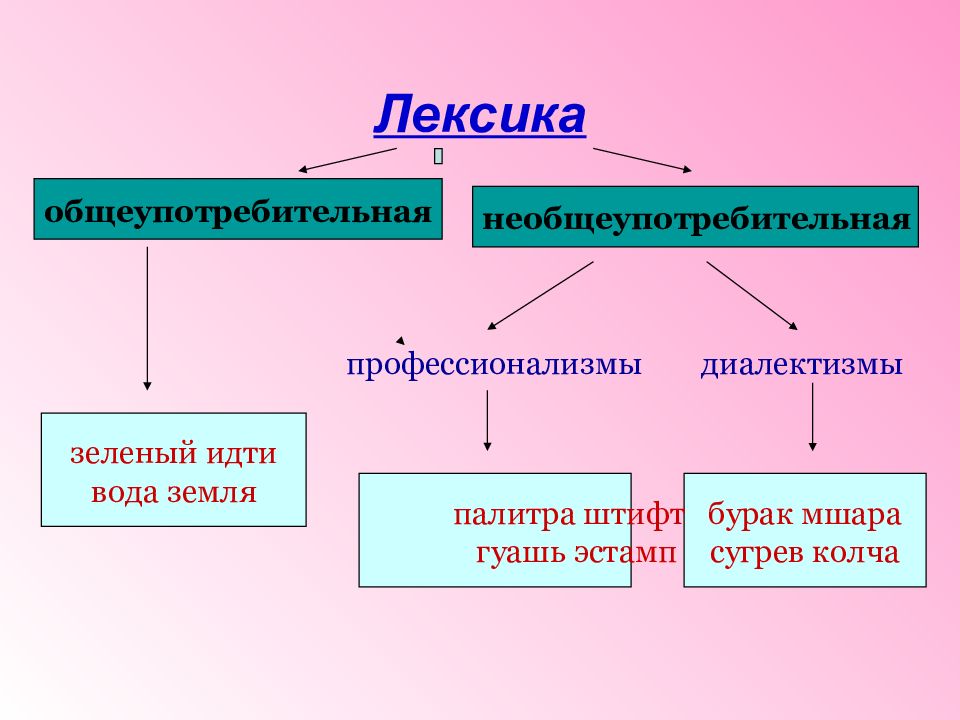 Лексика

общеупотребительная

необщеупотребительная

профессионализмы

диалектизмы

зеленый идти вода земля

палитра штифт гуашь эстамп

бурак мшара сугрев колча